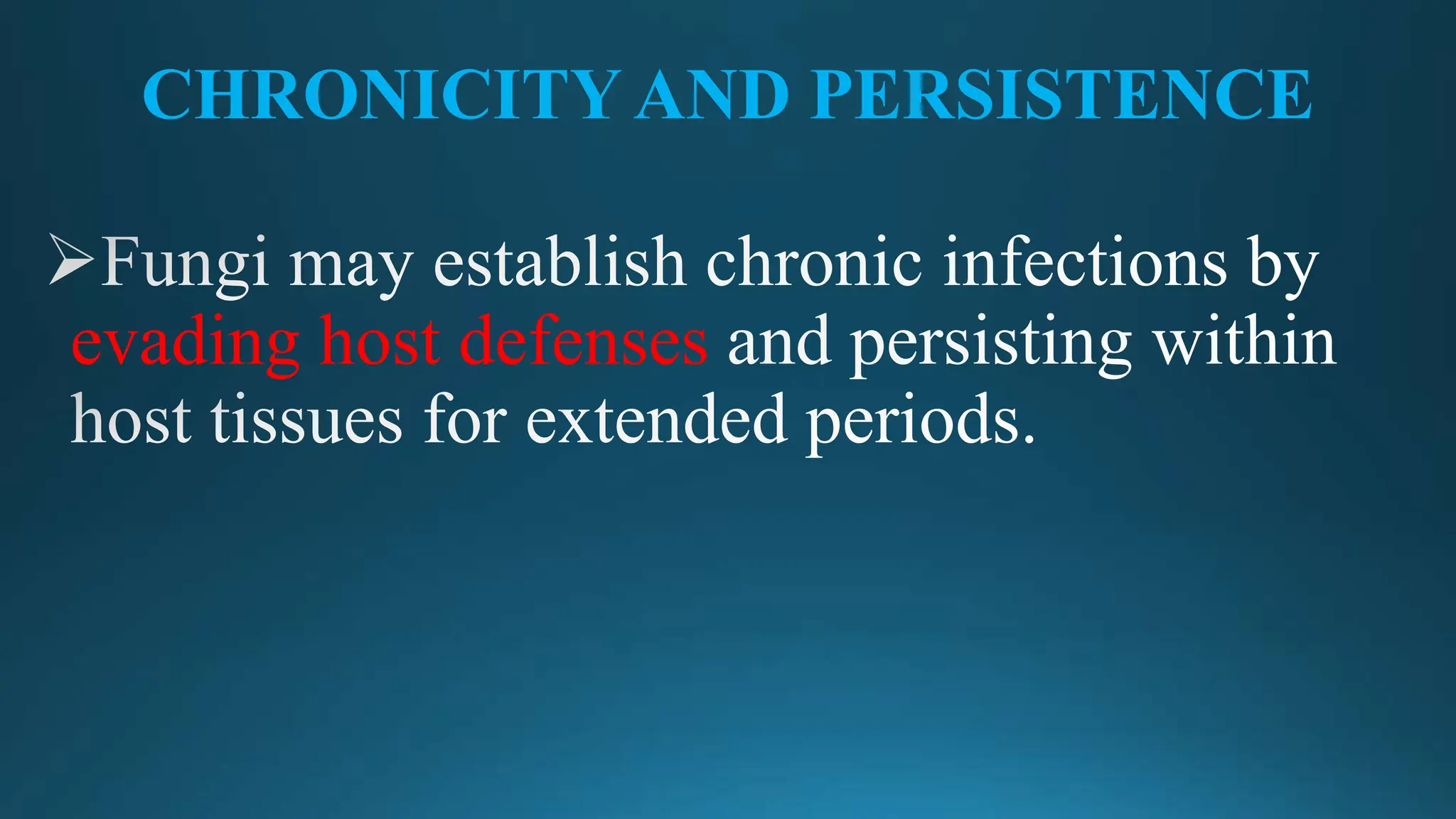 CHRONICITY AND PERSISTENCE

➢Fungi may establish chronic infections by evading host defenses and persisting within host tissues for extended periods.